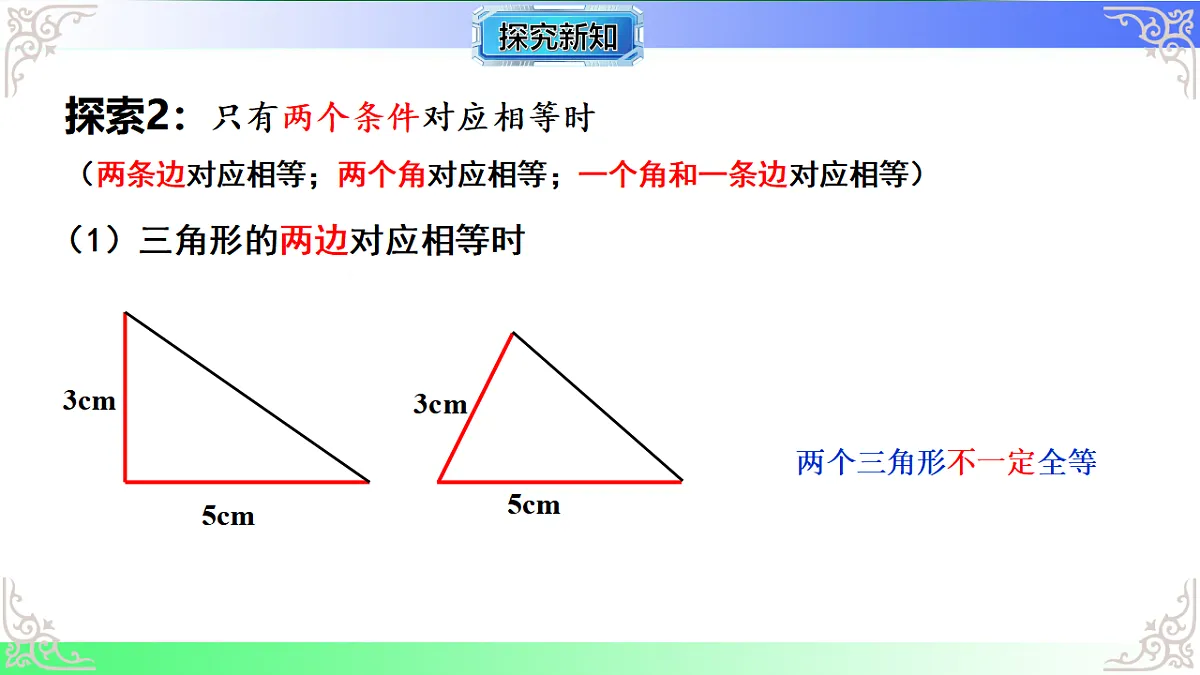 探究新知

探索2：只有两个条件对应相等时

（两条边对应相等；两个角对应相等；一个角和一条边对应相等）

（1）三角形的两边对应相等时

3cm

5cm

3cm

5cm

两个三角形不一定全等